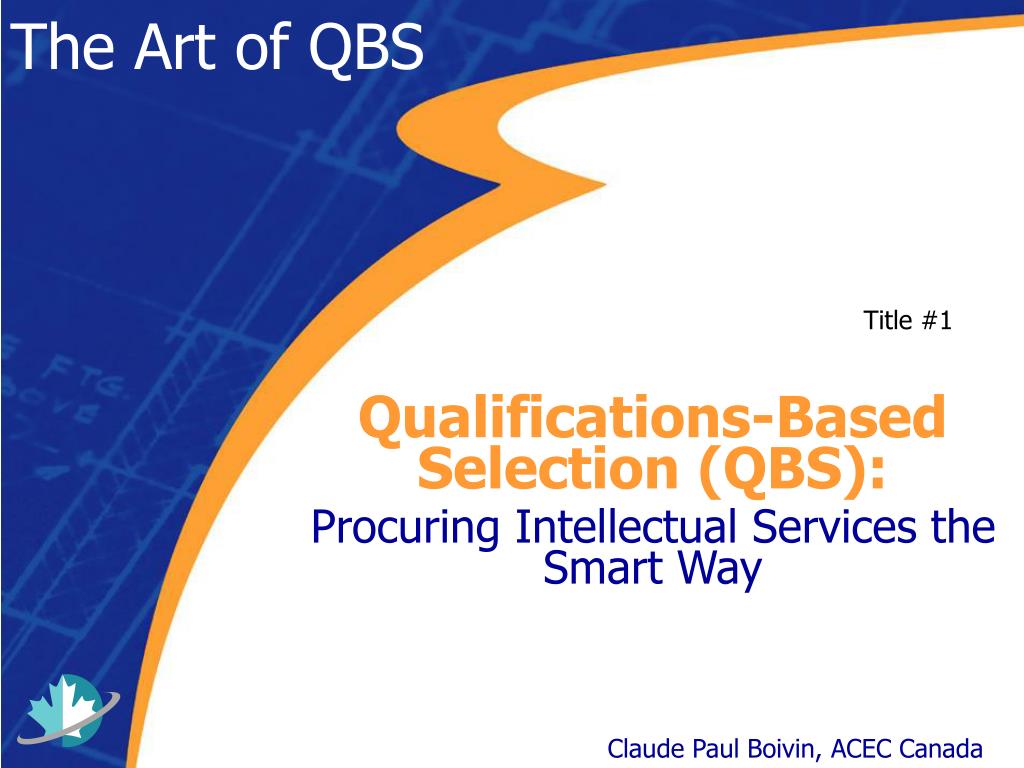 The Art of QBS

Title #1

Qualifications-Based Selection (QBS):

Procuring Intellectual Services the Smart Way

Claude Paul Boivin, ACEC Canada